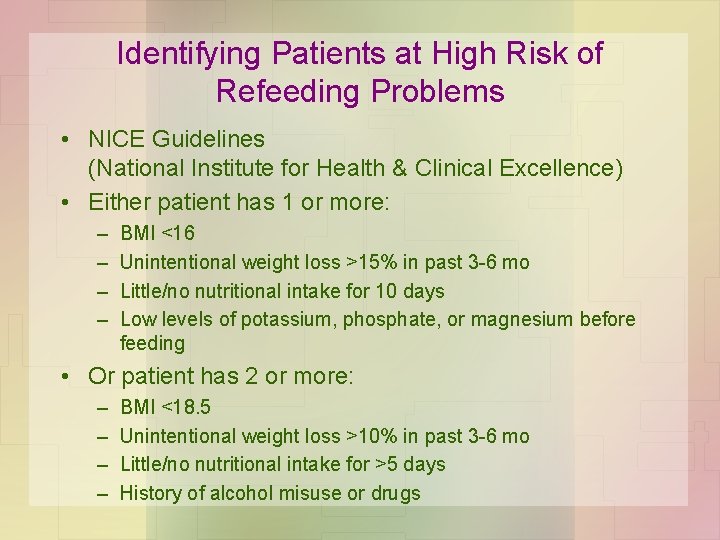 Identifying Patients at High Risk of Refeeding Problems

• NICE Guidelines
(National Institute for Health & Clinical Excellence)
• Either patient has 1 or more:
– BMI <16
– Unintentional weight loss >15% in past 3-6 mo
– Little/no nutritional intake for 10 days
– Low levels of potassium, phosphate, or magnesium before feeding
• Or patient has 2 or more:
– BMI <18.5
– Unintentional weight loss >10% in past 3-6 mo
– Little/no nutritional intake for >5 days
– History of alcohol misuse or drugs